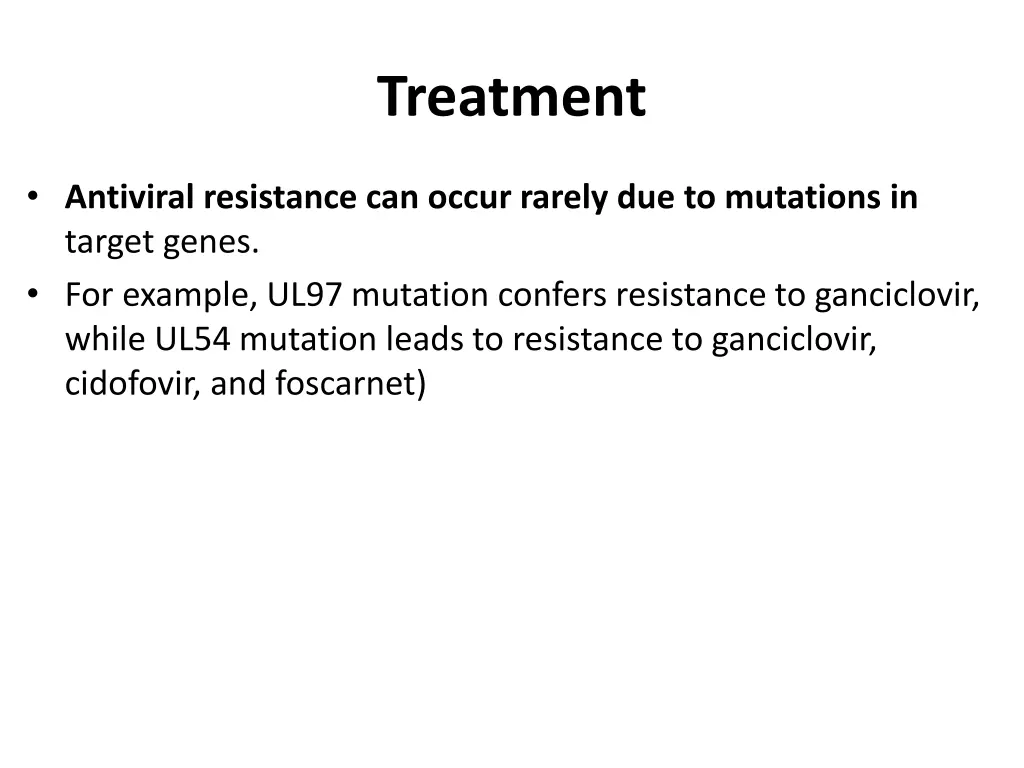 Treatment

• Antiviral resistance can occur rarely due to mutations in target genes.
• For example, UL97 mutation confers resistance to ganciclovir, while UL54 mutation leads to resistance to ganciclovir, cidofovir, and foscarnet)